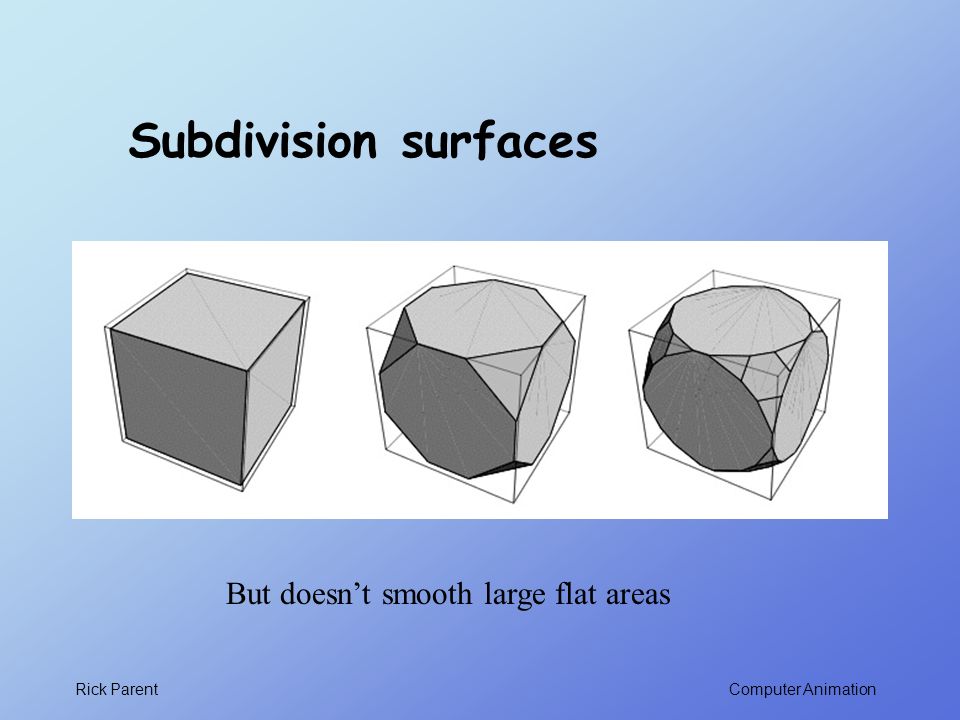 Subdivision surfaces

But doesn’t smooth large flat areas

Rick Parent

Computer Animation